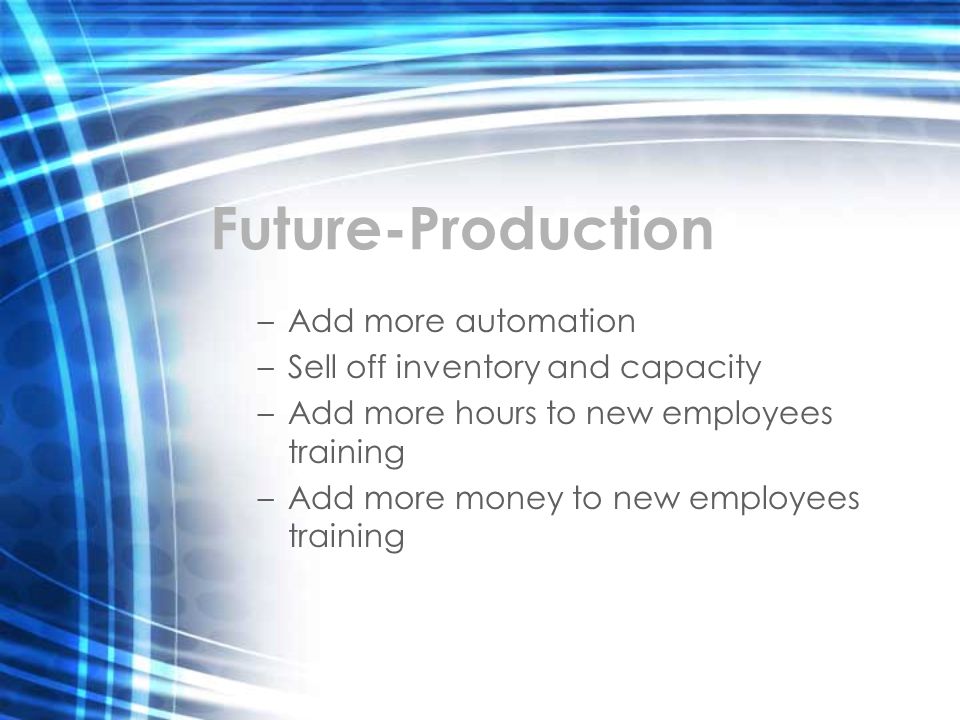 Future-Production

– Add more automation
– Sell off inventory and capacity
– Add more hours to new employees training
– Add more money to new employees training